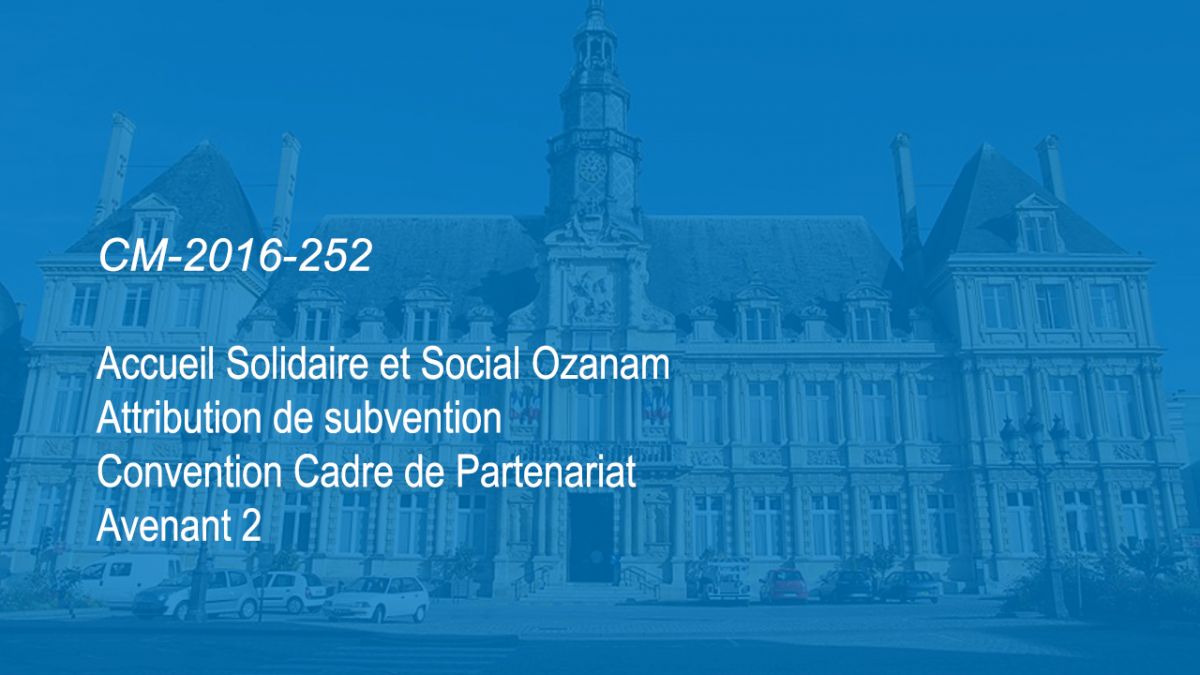 CM-2016-252

Accueil Solidaire et Social Ozanam
Attribution de subvention
Convention Cadre de Partenariat
Avenant 2